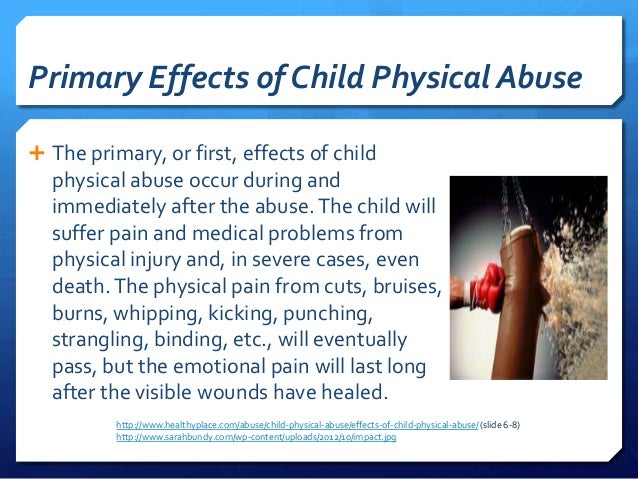 Primary Effects of Child Physical Abuse

+ The primary, or first, effects of child physical abuse occur during and immediately after the abuse. The child will suffer pain and medical problems from physical injury and, in severe cases, even death. The physical pain from cuts, bruises, burns, whipping, kicking, punching, strangling, binding, etc., will eventually pass, but the emotional pain will last long after the visible wounds have healed.

http://www.healthyplace.com/abuse/child-physical-abuse/effects-of-child-physical-abuse/ (slide 6-8)
http://www.sarahbundy.com/wp-content/uploads/2012/10/impact.jpg